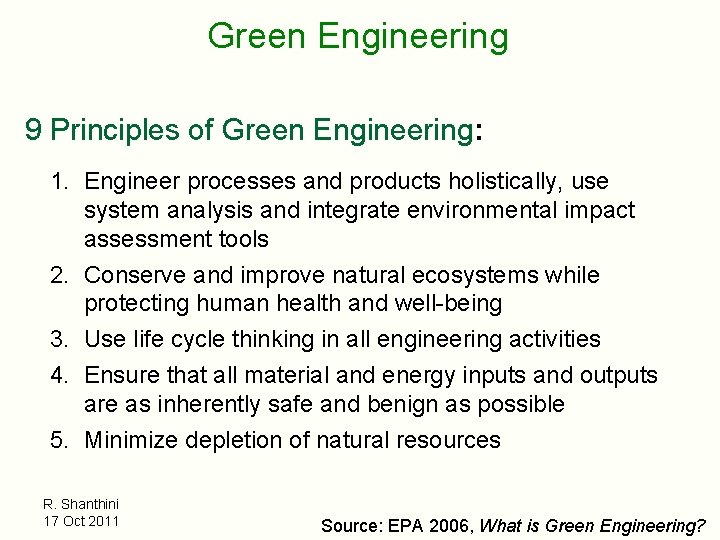 Green Engineering

9 Principles of Green Engineering:

1. Engineer processes and products holistically, use system analysis and integrate environmental impact assessment tools
2. Conserve and improve natural ecosystems while protecting human health and well-being
3. Use life cycle thinking in all engineering activities
4. Ensure that all material and energy inputs and outputs are as inherently safe and benign as possible
5. Minimize depletion of natural resources

R. Shanthini
17 Oct 2011

Source: EPA 2006, What is Green Engineering?